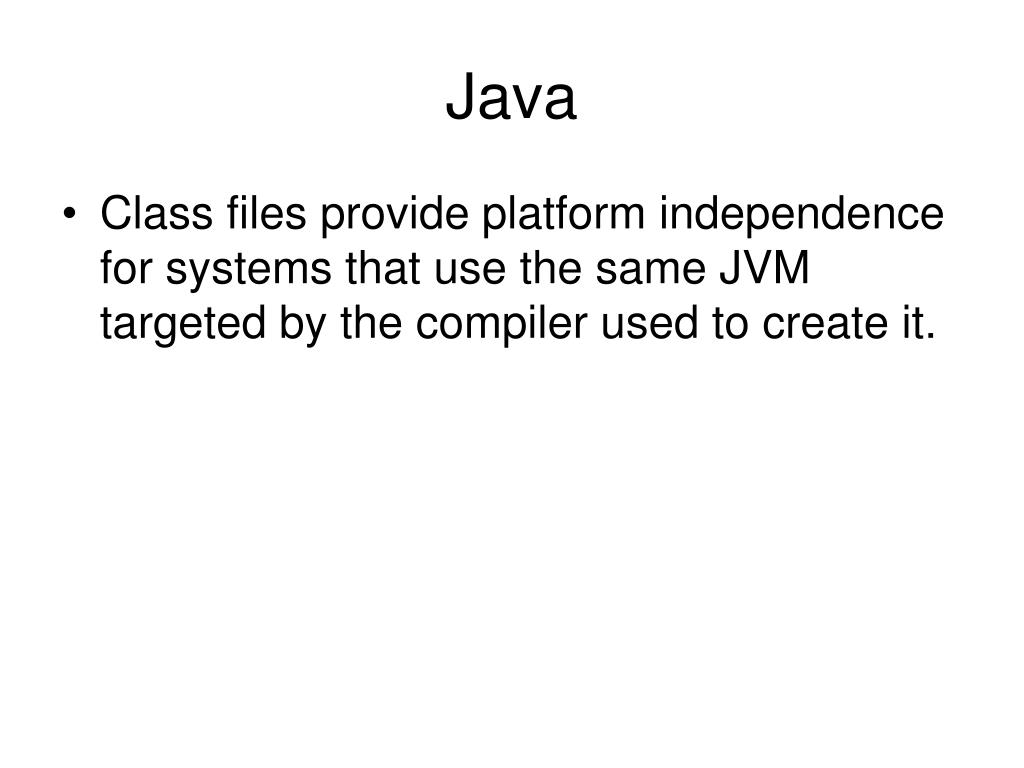 Java

• Class files provide platform independence for systems that use the same JVM targeted by the compiler used to create it.